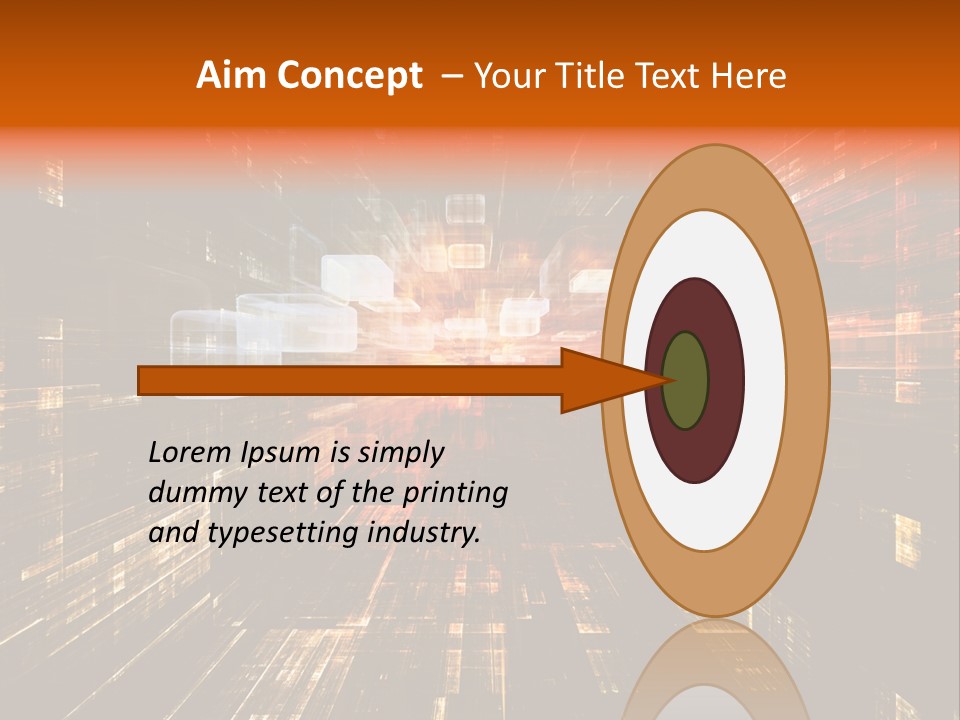 Aim Concept – Your Title Text Here

Lorem Ipsum is simply dummy text of the printing and typesetting industry.